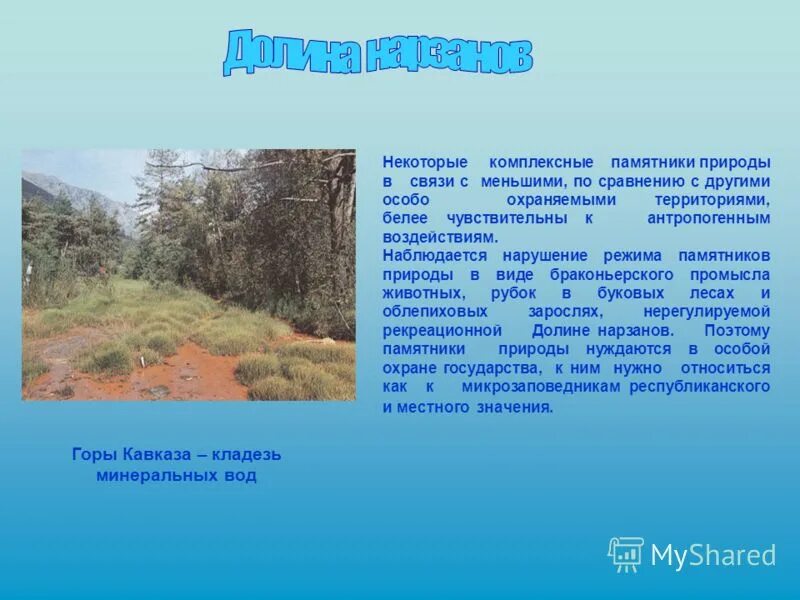 Долина нарзанов

Некоторые комплексные памятники природы в связи с меньшими, по сравнению с другими особо охраняемыми территориями, белее чувствительны к антропогенным воздействиям.
Наблюдается нарушение режима памятников природы в виде браконьерского промысла животных, рубок в буковых лесах и облепиховых зарослях, нерегулируемой рекреационной Долине нарзанов. Поэтому памятники природы нуждаются в особой охране государства, к ним нужно относиться как к микрозаповедникам республиканского и местного значения.

Горы Кавказа – кладезь минеральных вод

MyShared